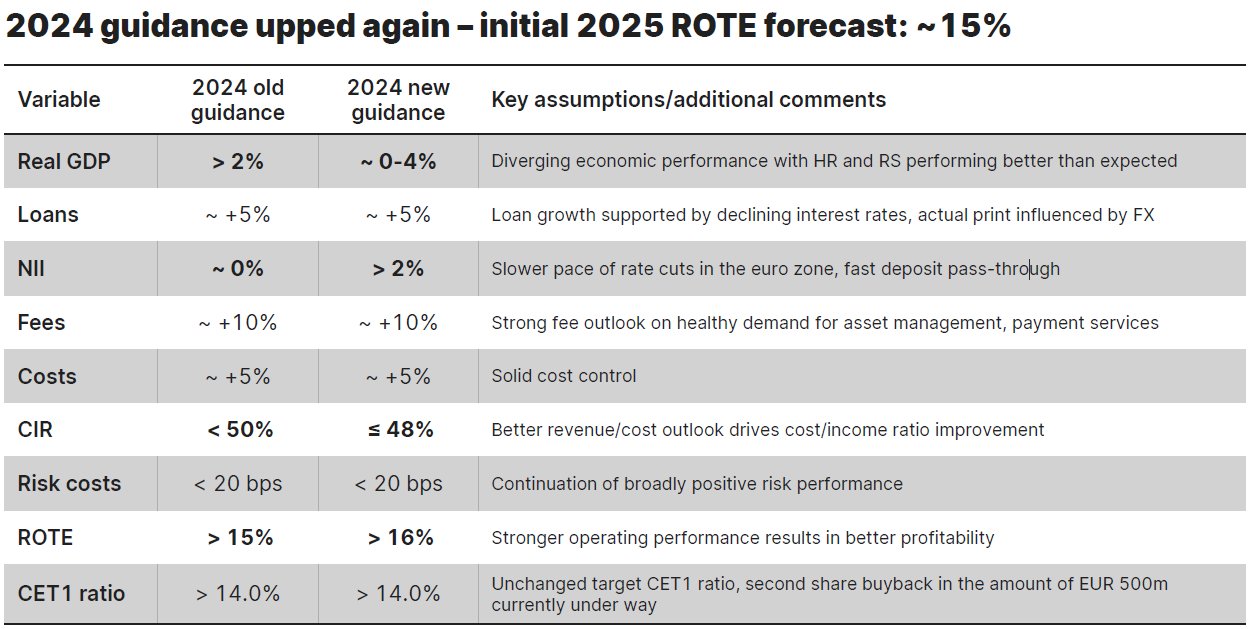 2024 guidance upped again – initial 2025 ROTE forecast: ~15%

| Variable | 2024 old guidance | 2024 new guidance | Key assumptions/additional comments |
|---|---|---|---|
| Real GDP | > 2% | ~ 0-4% | Diverging economic performance with HR and RS performing better than expected |
| Loans | ~ +5% | ~ +5% | Loan growth supported by declining interest rates, actual print influenced by FX |
| NII | ~ 0% | > 2% | Slower pace of rate cuts in the euro zone, fast deposit pass-through |
| Fees | ~ +10% | ~ +10% | Strong fee outlook on healthy demand for asset management, payment services |
| Costs | ~ +5% | ~ +5% | Solid cost control |
| CIR | < 50% | ≤ 48% | Better revenue/cost outlook drives cost/income ratio improvement |
| Risk costs | < 20 bps | < 20 bps | Continuation of broadly positive risk performance |
| ROTE | > 15% | > 16% | Stronger operating performance results in better profitability |
| CET1 ratio | > 14.0% | > 14.0% | Unchanged target CET1 ratio, second share buyback in the amount of EUR 500m currently under way |